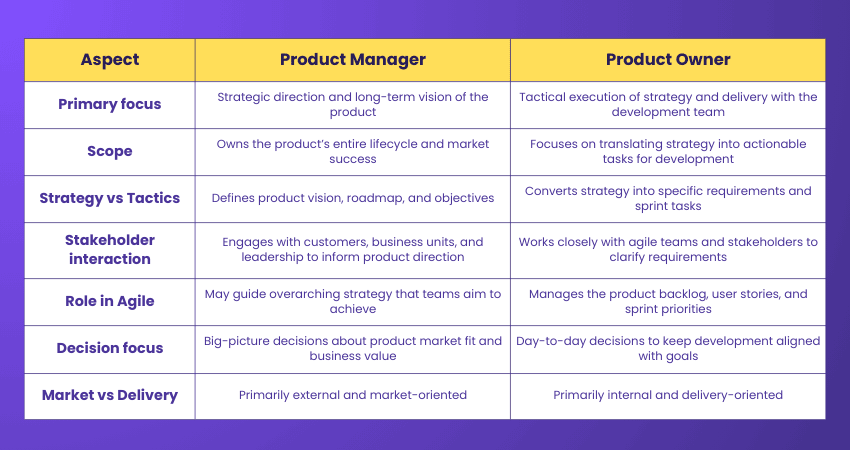 | Aspect | Product Manager | Product Owner |
|---|---|---|
| Primary focus | Strategic direction and long-term vision of the product | Tactical execution of strategy and delivery with the development team |
| Scope | Owns the product's entire lifecycle and market success | Focuses on translating strategy into actionable tasks for development |
| Strategy vs Tactics | Defines product vision, roadmap, and objectives | Converts strategy into specific requirements and sprint tasks |
| Stakeholder interaction | Engages with customers, business units, and leadership to inform product direction | Works closely with agile teams and stakeholders to clarify requirements |
| Role in Agile | May guide overarching strategy that teams aim to achieve | Manages the product backlog, user stories, and sprint priorities |
| Decision focus | Big-picture decisions about product market fit and business value | Day-to-day decisions to keep development aligned with goals |
| Market vs Delivery | Primarily external and market-oriented | Primarily internal and delivery-oriented |